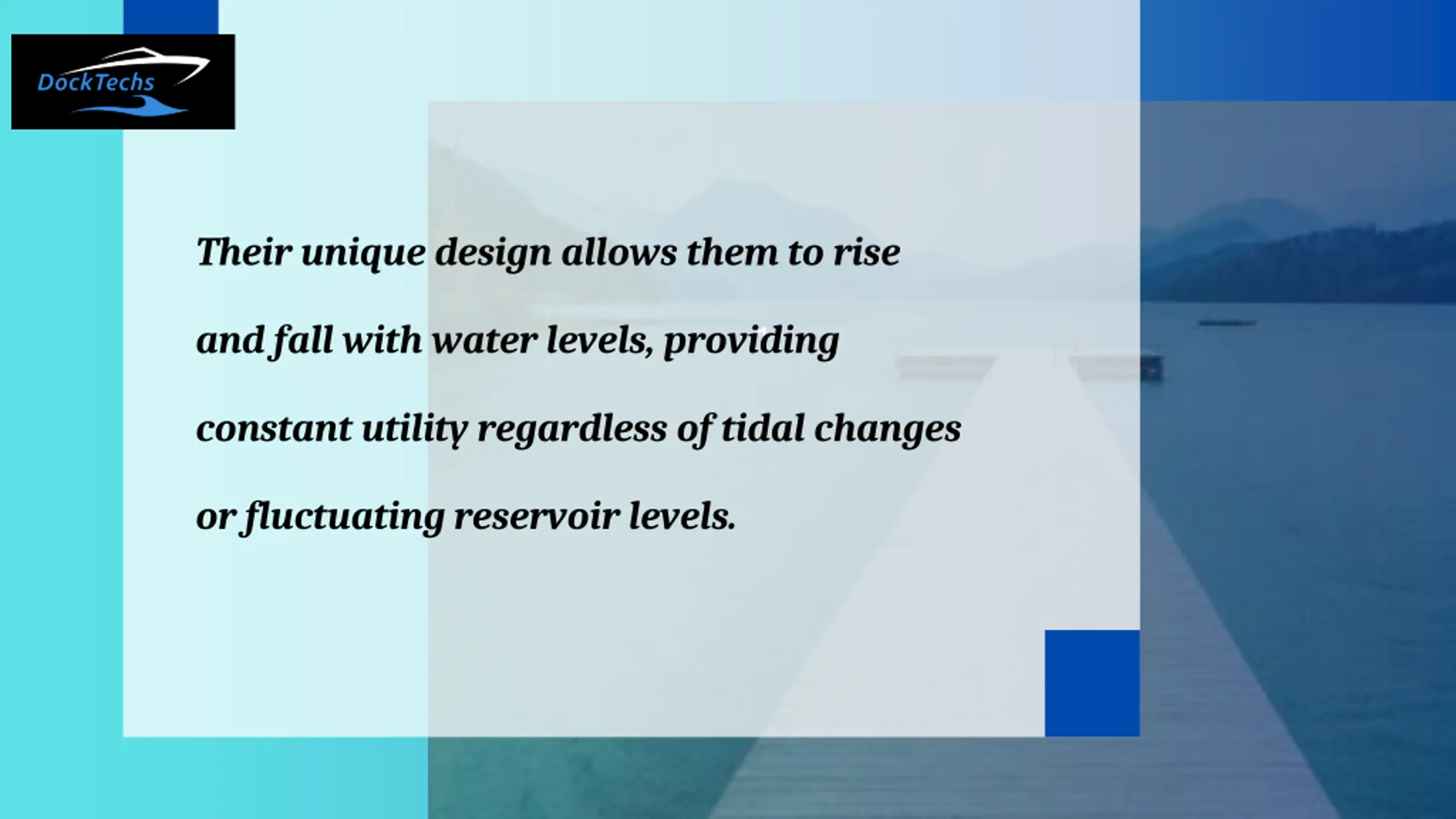 DockTechs

Their unique design allows them to rise and fall with water levels, providing constant utility regardless of tidal changes or fluctuating reservoir levels.